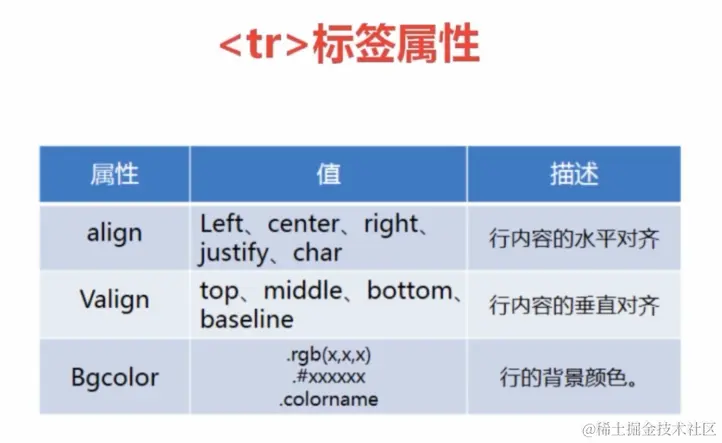 <tr>标签属性

| 属性 | 值 | 描述 |
|---|---|---|
| align | Left、center、right、justify、char | 行内容的水平对齐 |
| Valign | top、middle、bottom、baseline | 行内容的垂直对齐 |
| Bgcolor | .rgb(x,x,x) .#xxxxxx .colorname | 行的背景颜色。 |

@稀土掘金技术社区